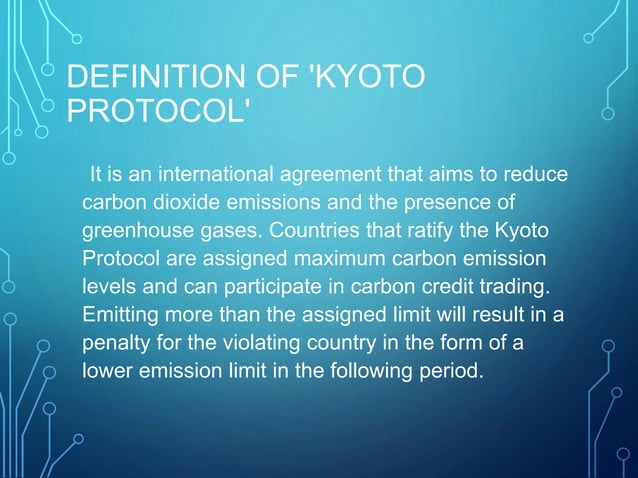 DEFINITION OF 'KYOTO PROTOCOL'

It is an international agreement that aims to reduce carbon dioxide emissions and the presence of greenhouse gases. Countries that ratify the Kyoto Protocol are assigned maximum carbon emission levels and can participate in carbon credit trading. Emitting more than the assigned limit will result in a penalty for the violating country in the form of a lower emission limit in the following period.